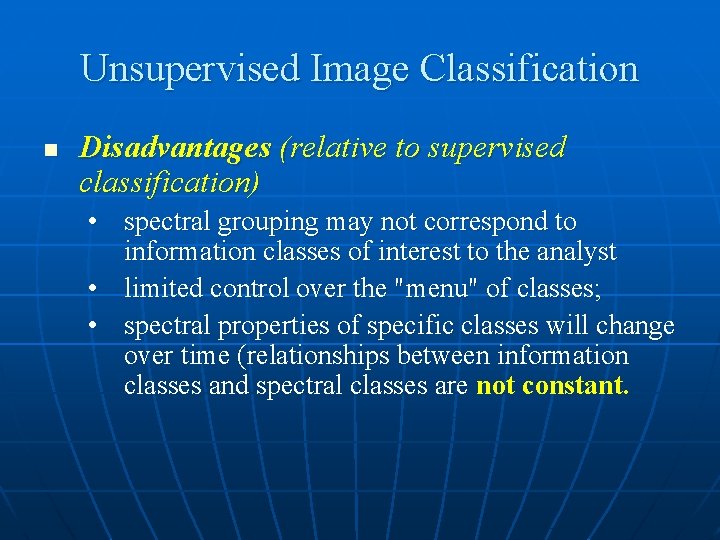 Unsupervised Image Classification

■ Disadvantages (relative to supervised classification)

• spectral grouping may not correspond to information classes of interest to the analyst
• limited control over the "menu" of classes;
• spectral properties of specific classes will change over time (relationships between information classes and spectral classes are not constant.